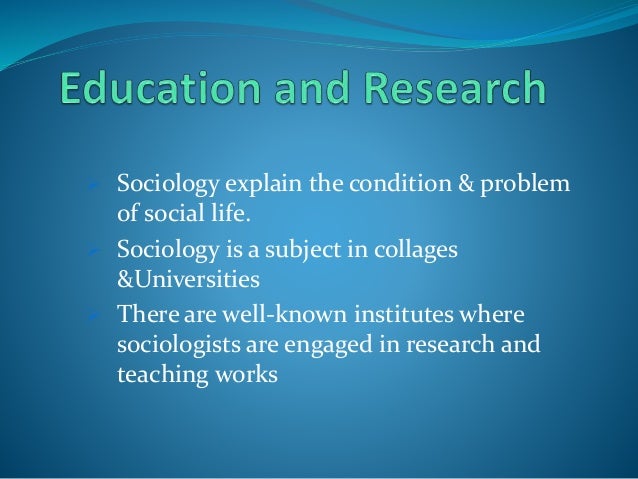 Education and Research

Sociology explain the condition & problem of social life.

Sociology is a subject in collages &Universities

There are well-known institutes where sociologists are engaged in research and teaching works